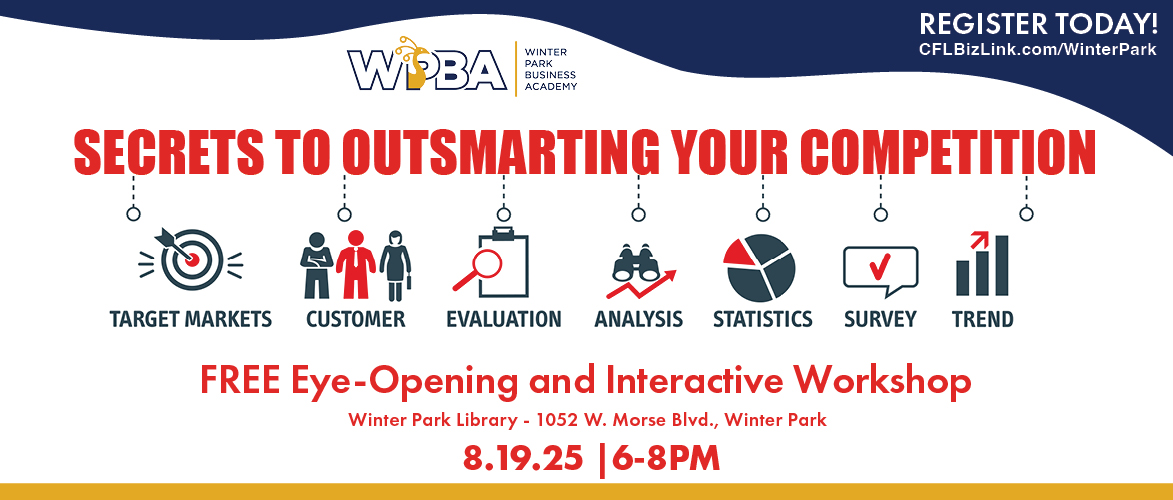 REGISTER TODAY!
CFLBizLink.com/WinterPark

WPBA WINTER PARK BUSINESS ACADEMY

SECRETS TO OUTSMARTING YOUR COMPETITION

TARGET MARKETS
CUSTOMER
EVALUATION
ANALYSIS
STATISTICS
SURVEY
TREND

FREE Eye-Opening and Interactive Workshop
Winter Park Library - 1052 W. Morse Blvd., Winter Park
8.19.25 |6-8PM